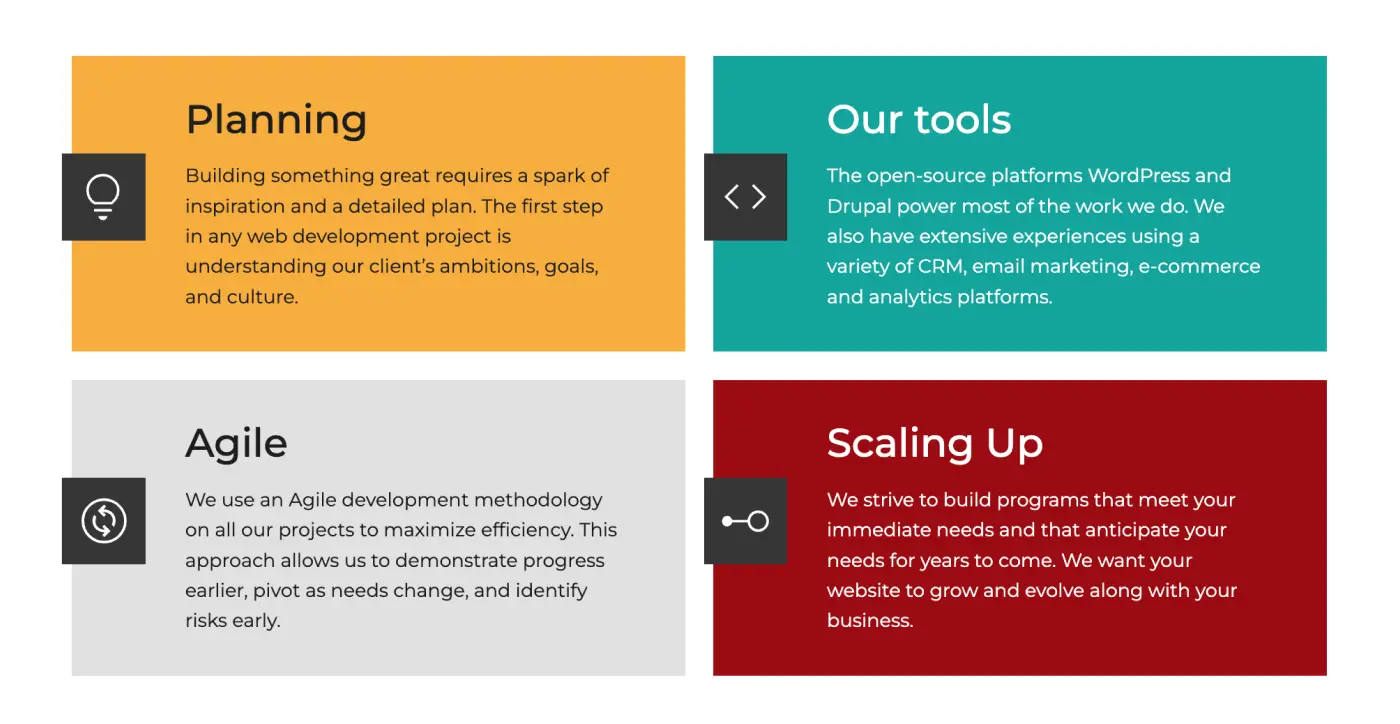 Planning

Building something great requires a spark of inspiration and a detailed plan. The first step in any web development project is understanding our client's ambitions, goals, and culture.

Our tools

The open-source platforms WordPress and Drupal power most of the work we do. We also have extensive experiences using a variety of CRM, email marketing, e-commerce and analytics platforms.

Agile

We use an Agile development methodology on all our projects to maximize efficiency. This approach allows us to demonstrate progress earlier, pivot as needs change, and identify risks early.

Scaling Up

We strive to build programs that meet your immediate needs and that anticipate your needs for years to come. We want your website to grow and evolve along with your business.